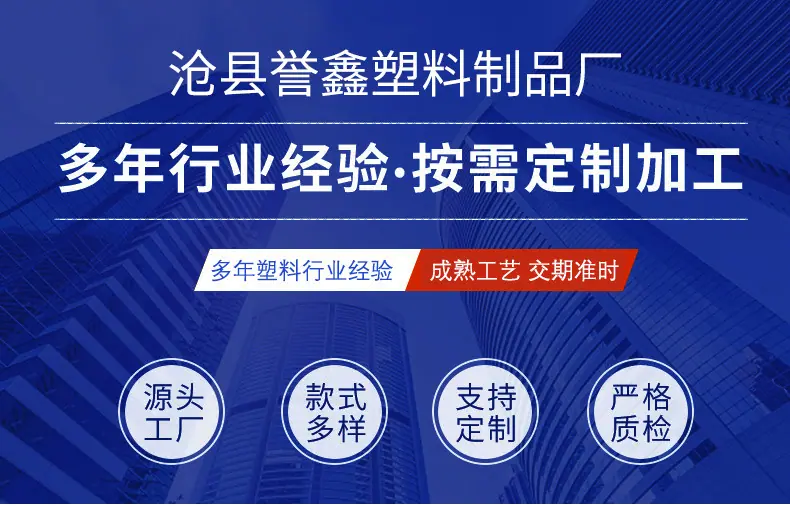 沧县誉鑫塑料制品厂

多年行业经验·按需定制加工

多年塑料行业经验 成熟工艺 交期准时

源头工厂

款式多样

支持定制

严格质检